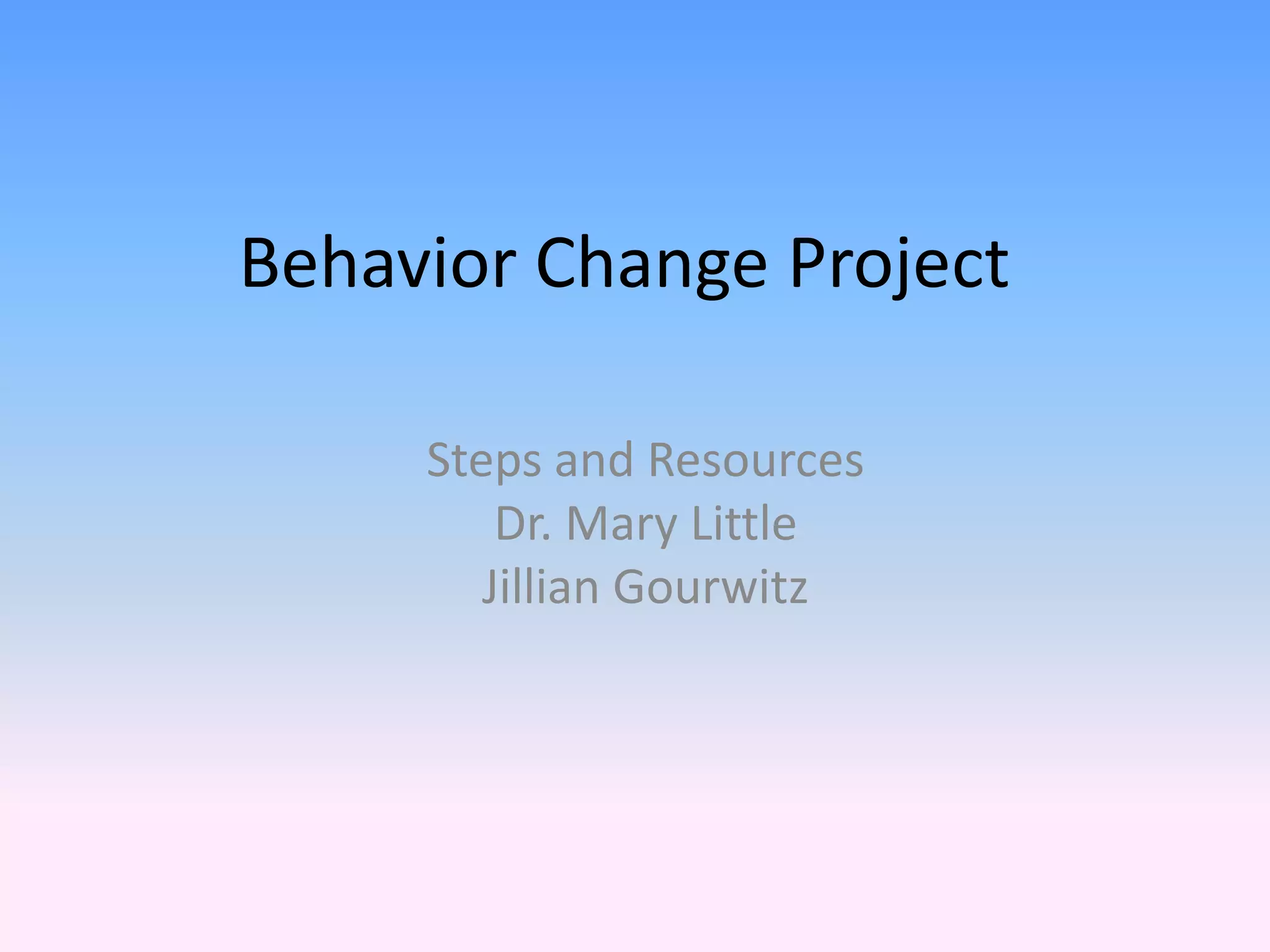 Behavior Change Project

Steps and Resources
Dr. Mary Little
Jillian Gourwitz